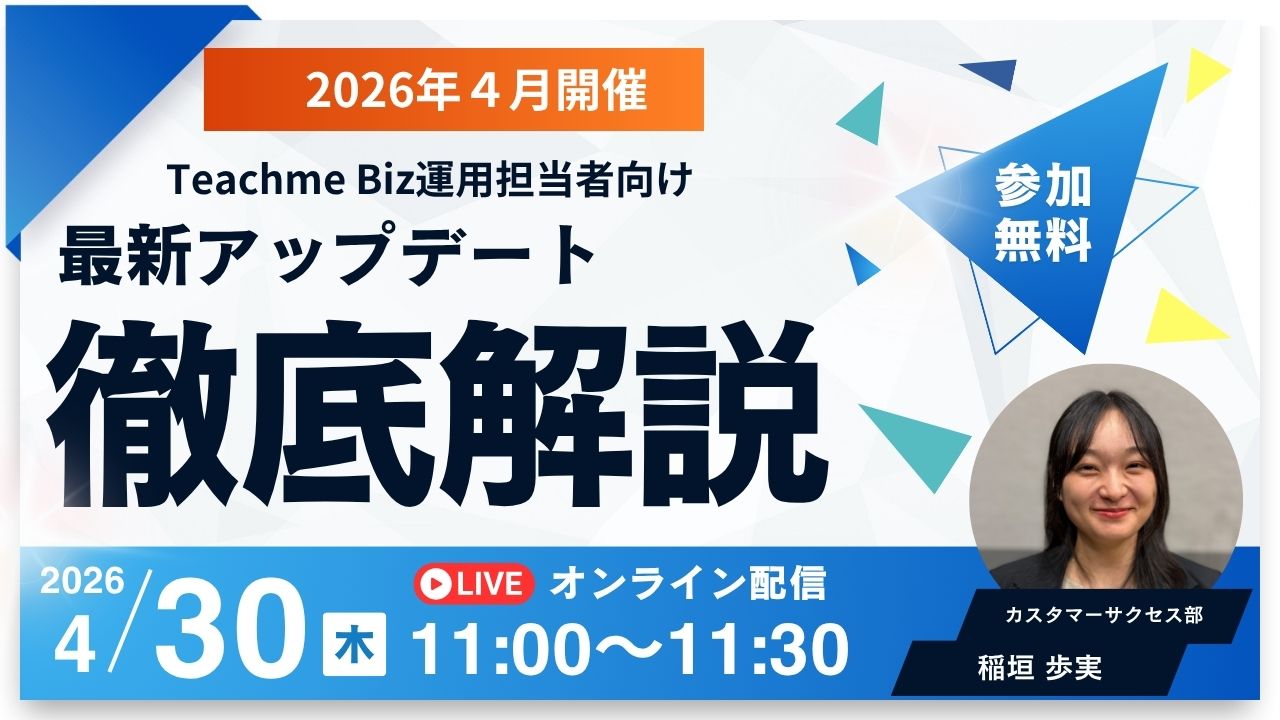 2026年４月開催

Teachme Biz運用担当者向け

最新アップデート

徹底解説

参加無料

2026
4/30 木

LIVE オンライン配信

11:00〜11:30

カスタマーサクセス部
稲垣 歩実